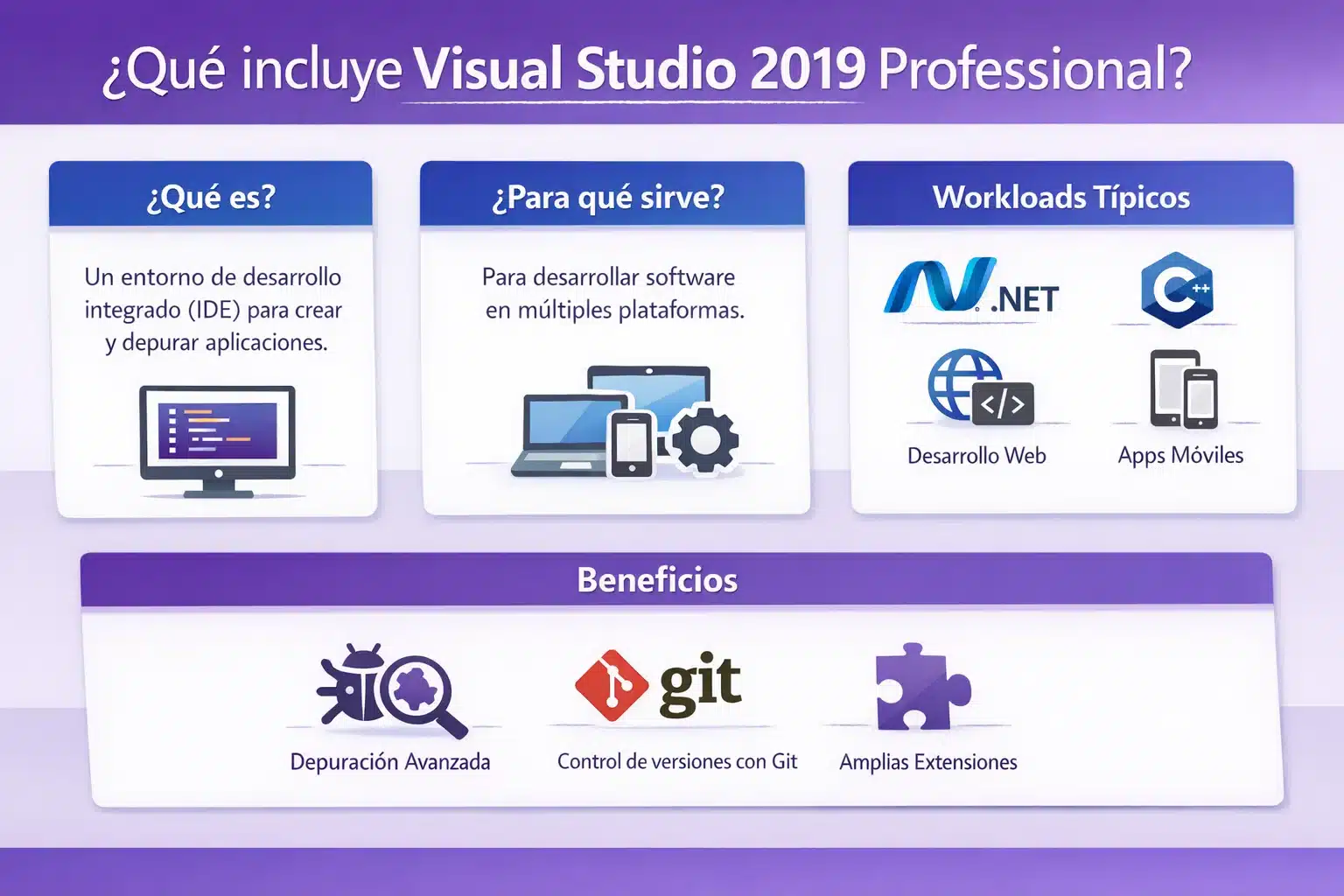 ¿Qué incluye Visual Studio 2019 Professional?

¿Qué es?

Un entorno de desarrollo integrado (IDE) para crear y depurar aplicaciones.

¿Para qué sirve?

Para desarrollar software en múltiples plataformas.

Workloads Típicos

.NET

C++

</>

Desarrollo Web

Apps Móviles

Beneficios

Depuración Avanzada

git

Control de versiones con Git

Amplias Extensiones